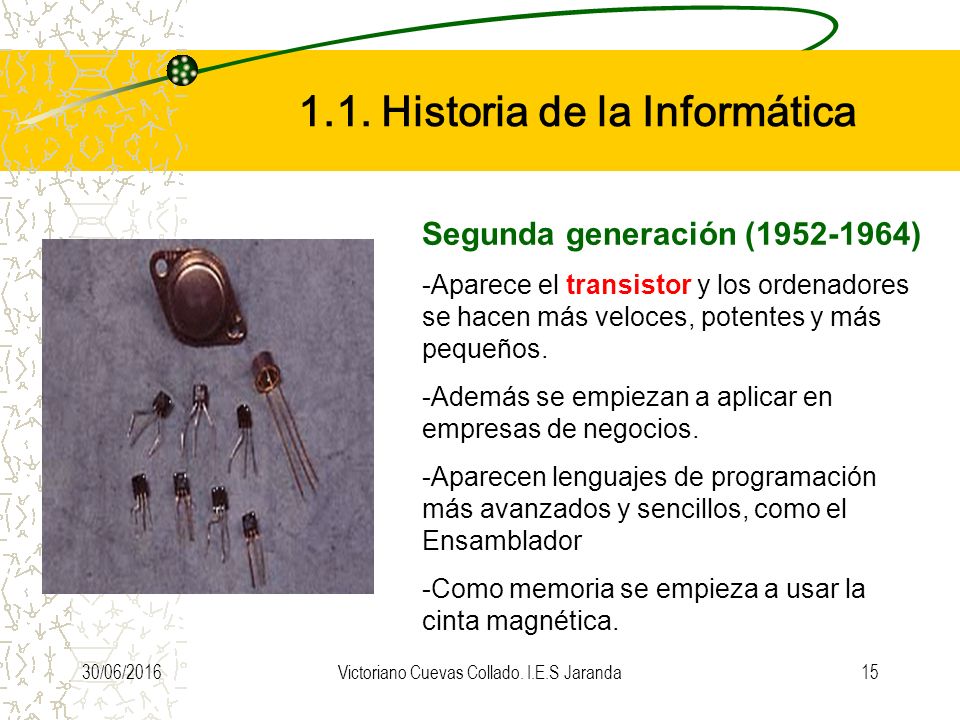 1.1. Historia de la Informática

Segunda generación (1952-1964)

-Aparece el transistor y los ordenadores se hacen más veloces, potentes y más pequeños.

-Además se empiezan a aplicar en empresas de negocios.

-Aparecen lenguajes de programación más avanzados y sencillos, como el Ensamblador

-Como memoria se empieza a usar la cinta magnética.

30/06/2016

Victoriano Cuevas Collado. I.E.S Jaranda

15